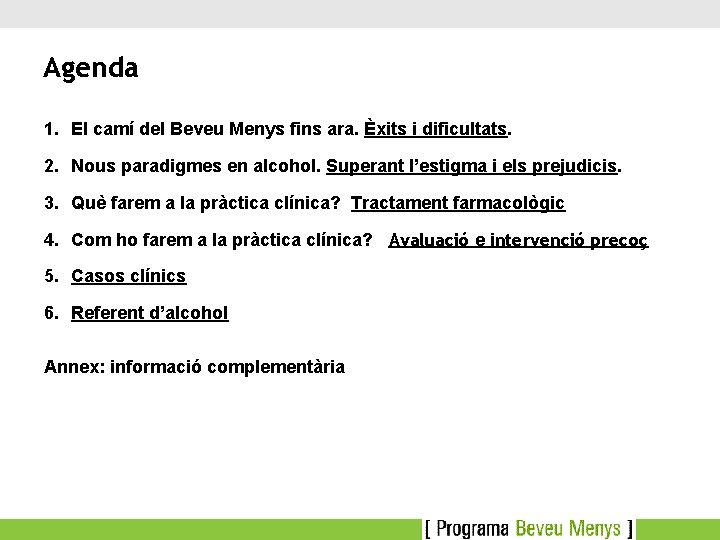 Agenda

1. El camí del Beveu Menys fins ara. Èxits i dificultats.

2. Nous paradigmes en alcohol. Superant l'estigma i els prejudicis.

3. Què farem a la pràctica clínica? Tractament farmacològic

4. Com ho farem a la pràctica clínica? Avaluació e intervenció precoç

5. Casos clínics

6. Referent d'alcohol

Annex: informació complementària

[ Programa Beveu Menys ]